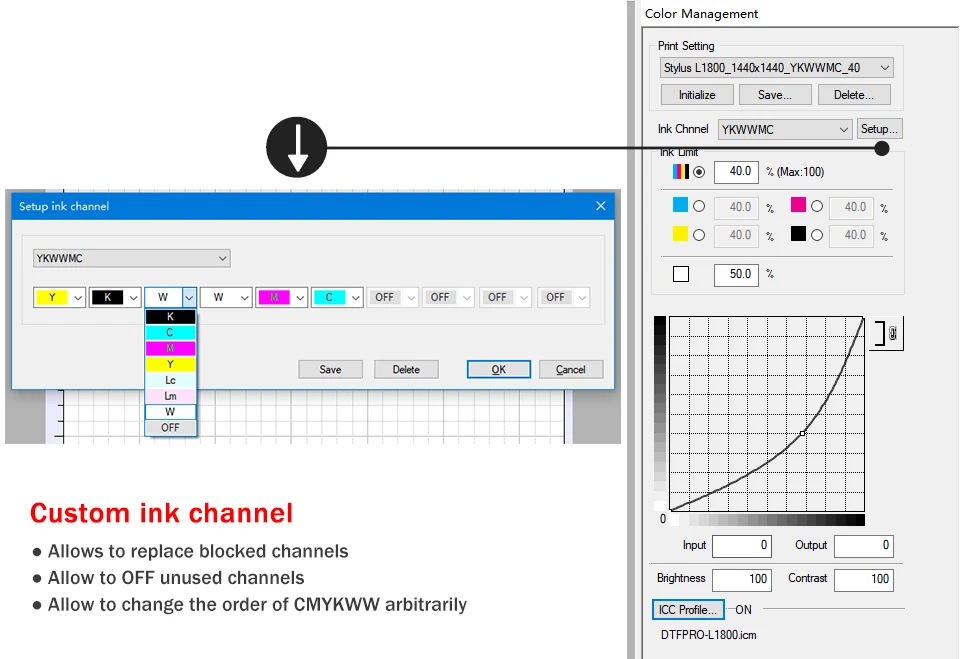 Setup ink channel

YKWWMC

Y K W W M C OFF OFF OFF OFF

K
C
M
Y
Lc
Lm
W
OFF

Save Delete OK Cancel

Custom ink channel

● Allows to replace blocked channels
● Allow to OFF unused channels
● Allow to change the order of CMYKWW arbitrarily

Color Management

Print Setting
Stylus L1800_1440x1440_YKWWMC_40
Initialize Save... Delete...

Ink Chnnel YKWWMC Setup...

Ink Limit
40.0 % (Max:100)
40.0 % 40.0 %
40.0 % 40.0 %
50.0 %

0

Input 0 Output 0
Brightness 100 Contrast 100
ICC Profile... ON
DTFPRO-L1800.icm